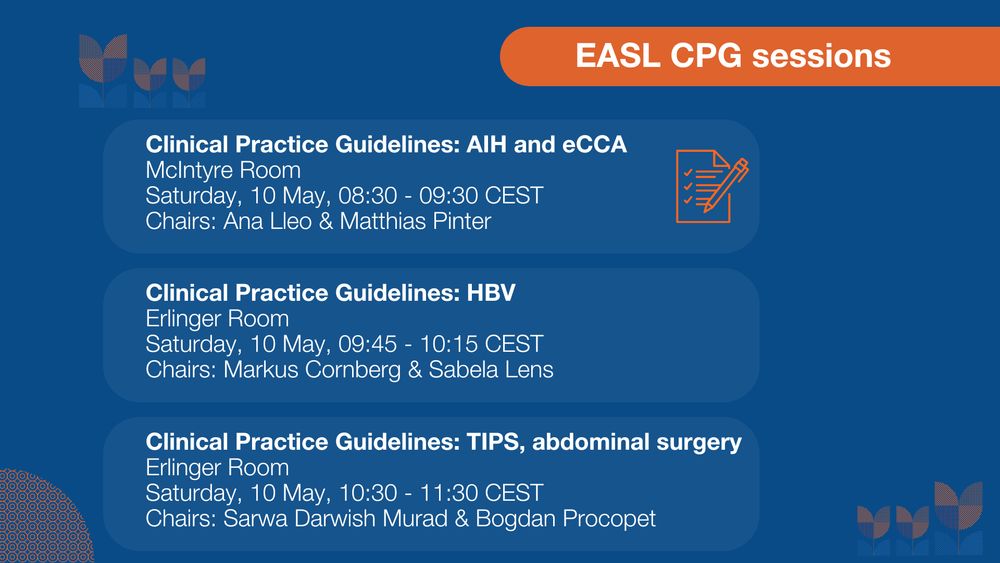 EASL CPG sessions

Clinical Practice Guidelines: AIH and eCCA
McIntyre Room
Saturday, 10 May, 08:30 - 09:30 CEST
Chairs: Ana Lleo & Matthias Pinter

Clinical Practice Guidelines: HBV
Erlinger Room
Saturday, 10 May, 09:45 - 10:15 CEST
Chairs: Markus Cornberg & Sabela Lens

Clinical Practice Guidelines: TIPS, abdominal surgery
Erlinger Room
Saturday, 10 May, 10:30 - 11:30 CEST
Chairs: Sarwa Darwish Murad & Bogdan Procopet